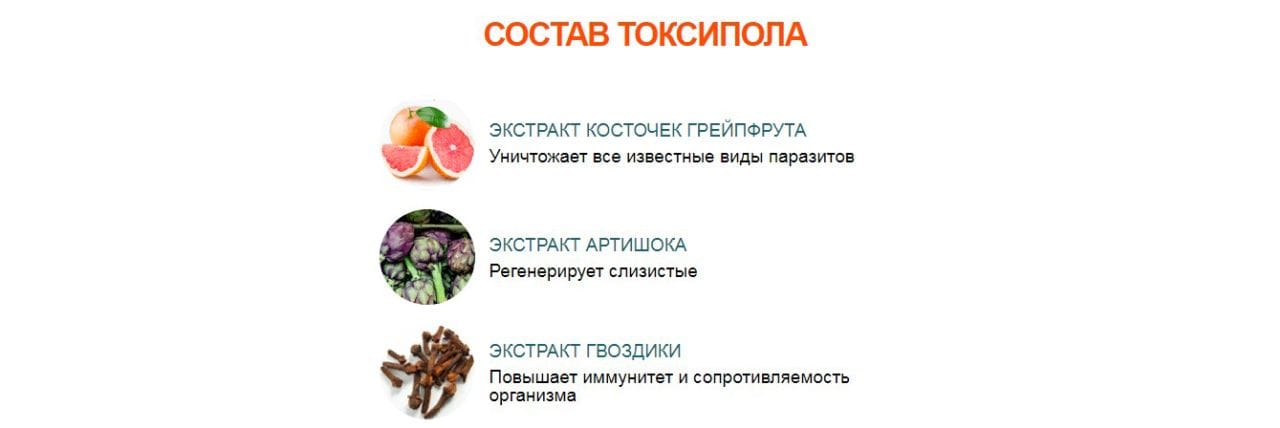 СОСТАВ ТОКСИПОЛА

ЭКСТРАКТ КОСТОЧЕК ГРЕЙПФРУТА
Уничтожает все известные виды паразитов

ЭКСТРАКТ АРТИШОКА
Регенерирует слизистые

ЭКСТРАКТ ГВОЗДИКИ
Повышает иммунитет и сопротивляемость организма